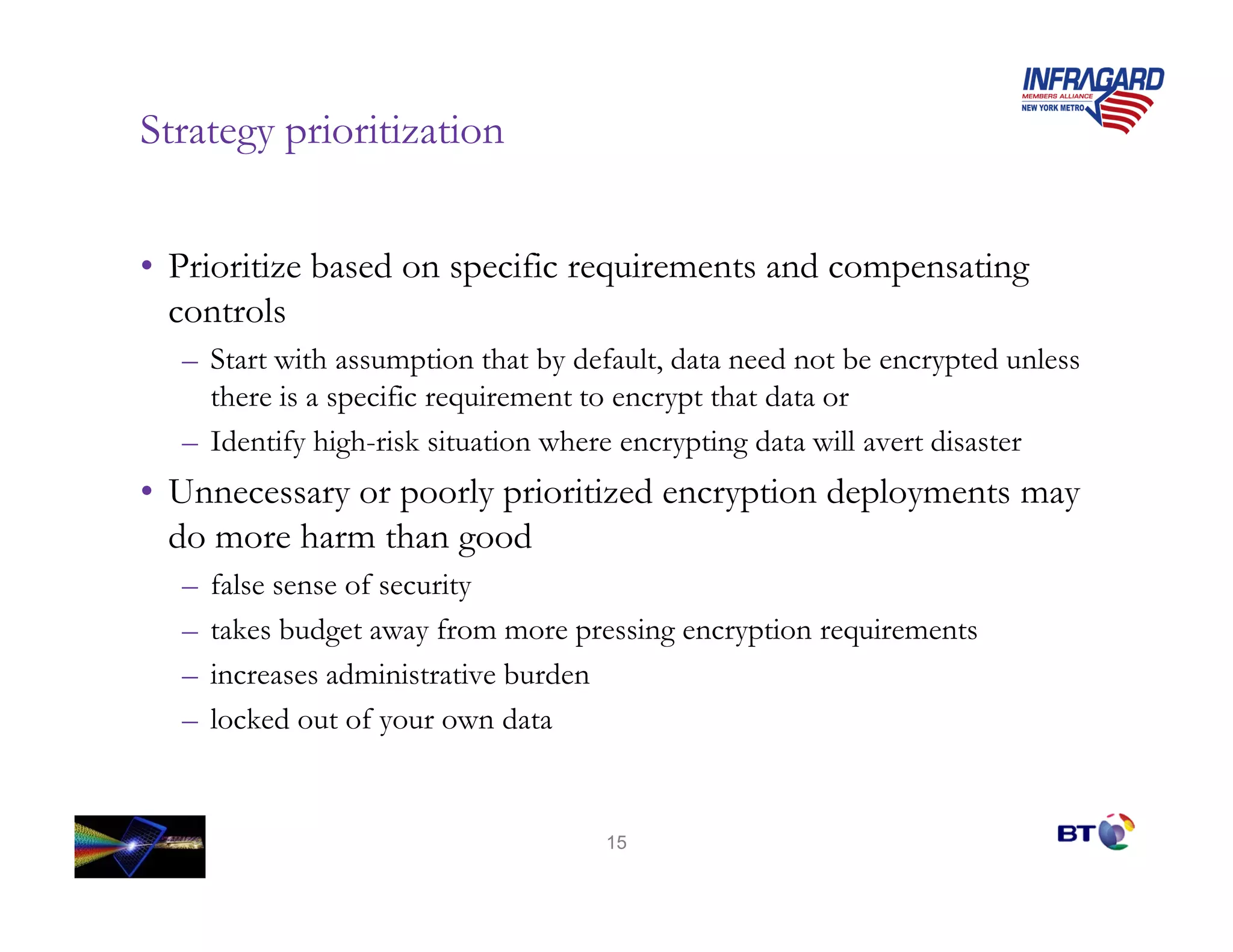 INFRAGARD
MEMBERS ALLIANCE
NEW YORK METRO

Strategy prioritization

• Prioritize based on specific requirements and compensating controls
– Start with assumption that by default, data need not be encrypted unless there is a specific requirement to encrypt that data or
– Identify high-risk situation where encrypting data will avert disaster

• Unnecessary or poorly prioritized encryption deployments may do more harm than good
– false sense of security
– takes budget away from more pressing encryption requirements
– increases administrative burden
– locked out of your own data

15

BT